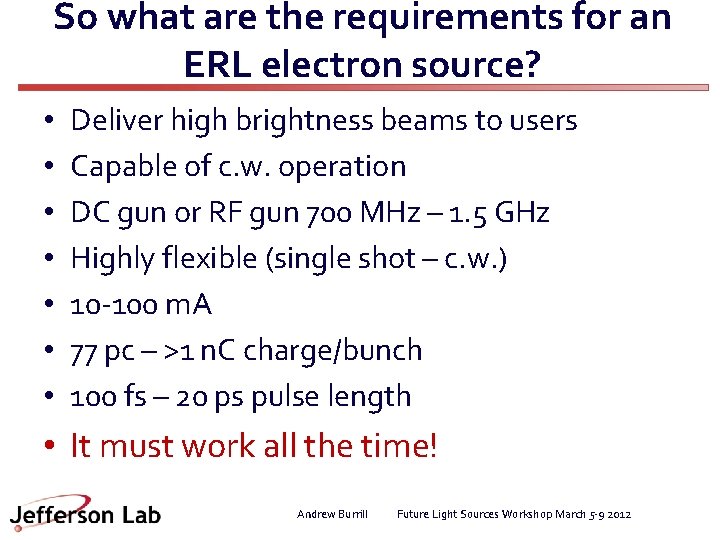 So what are the requirements for an ERL electron source?

• Deliver high brightness beams to users
• Capable of c.w. operation
• DC gun or RF gun 700 MHz – 1.5 GHz
• Highly flexible (single shot – c.w.)
• 10-100 mA
• 77 pc – >1 nC charge/bunch
• 100 fs – 20 ps pulse length
• It must work all the time!

Jefferson Lab

Andrew Burrill

Future Light Sources Workshop March 5-9 2012